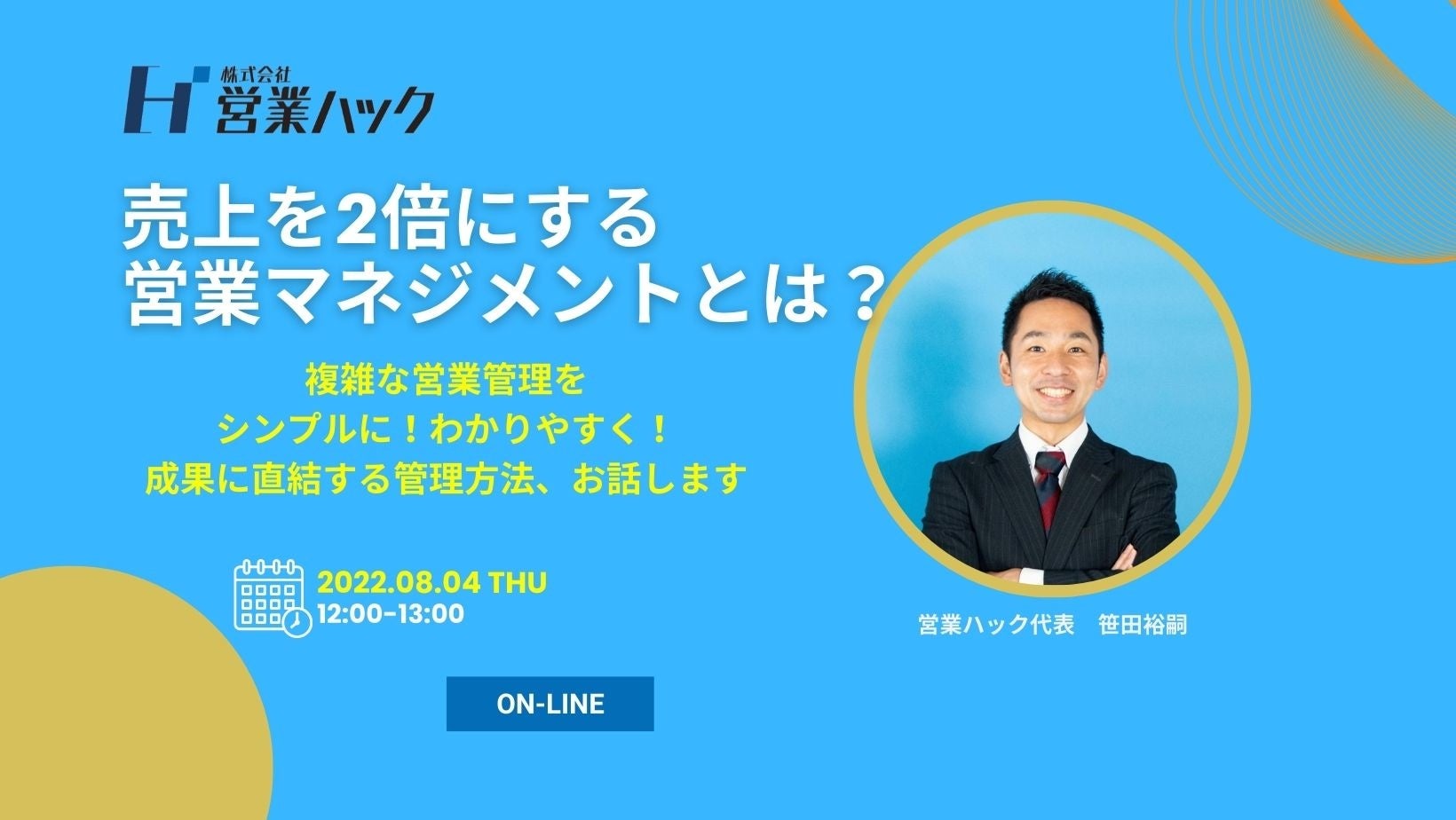 株式会社
営業ハック

売上を2倍にする
営業マネジメントとは？

複雑な営業管理を
シンプルに！わかりやすく！
成果に直結する管理方法、お話します

2022.08.04 THU
12:00-13:00

ON-LINE

営業ハック代表　笹田裕嗣